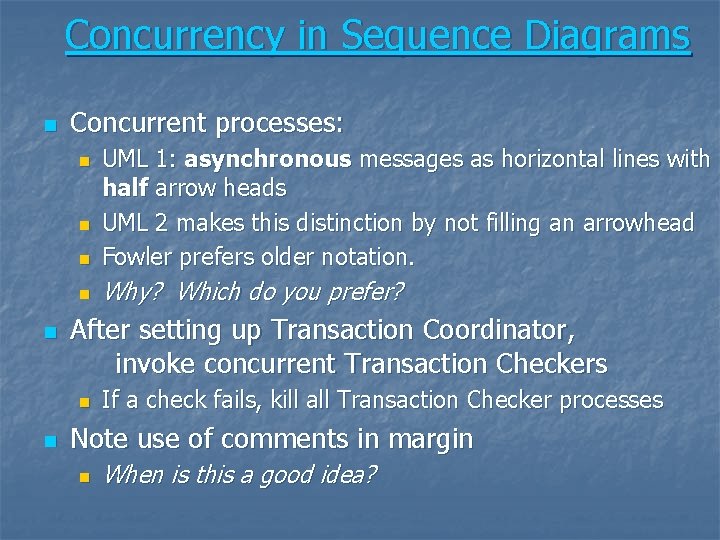 Concurrency in Sequence Diagrams

Concurrent processes:

UML 1: asynchronous messages as horizontal lines with half arrow heads

UML 2 makes this distinction by not filling an arrowhead

Fowler prefers older notation.

Why? Which do you prefer?

After setting up Transaction Coordinator, invoke concurrent Transaction Checkers

If a check fails, kill all Transaction Checker processes

Note use of comments in margin

When is this a good idea?